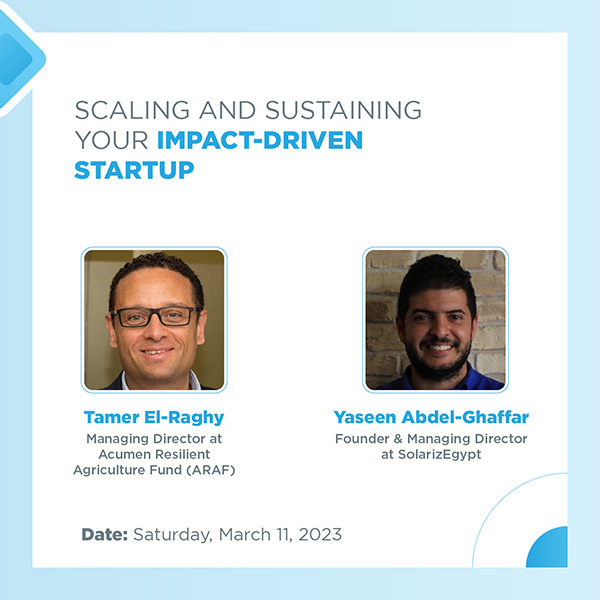 SCALING AND SUSTAINING YOUR IMPACT-DRIVEN STARTUP

Tamer El-Raghy
Managing Director at Acumen Resilient Agriculture Fund (ARAF)

Yaseen Abdel-Ghaffar
Founder & Managing Director at SolarizEgypt

Date: Saturday, March 11, 2023